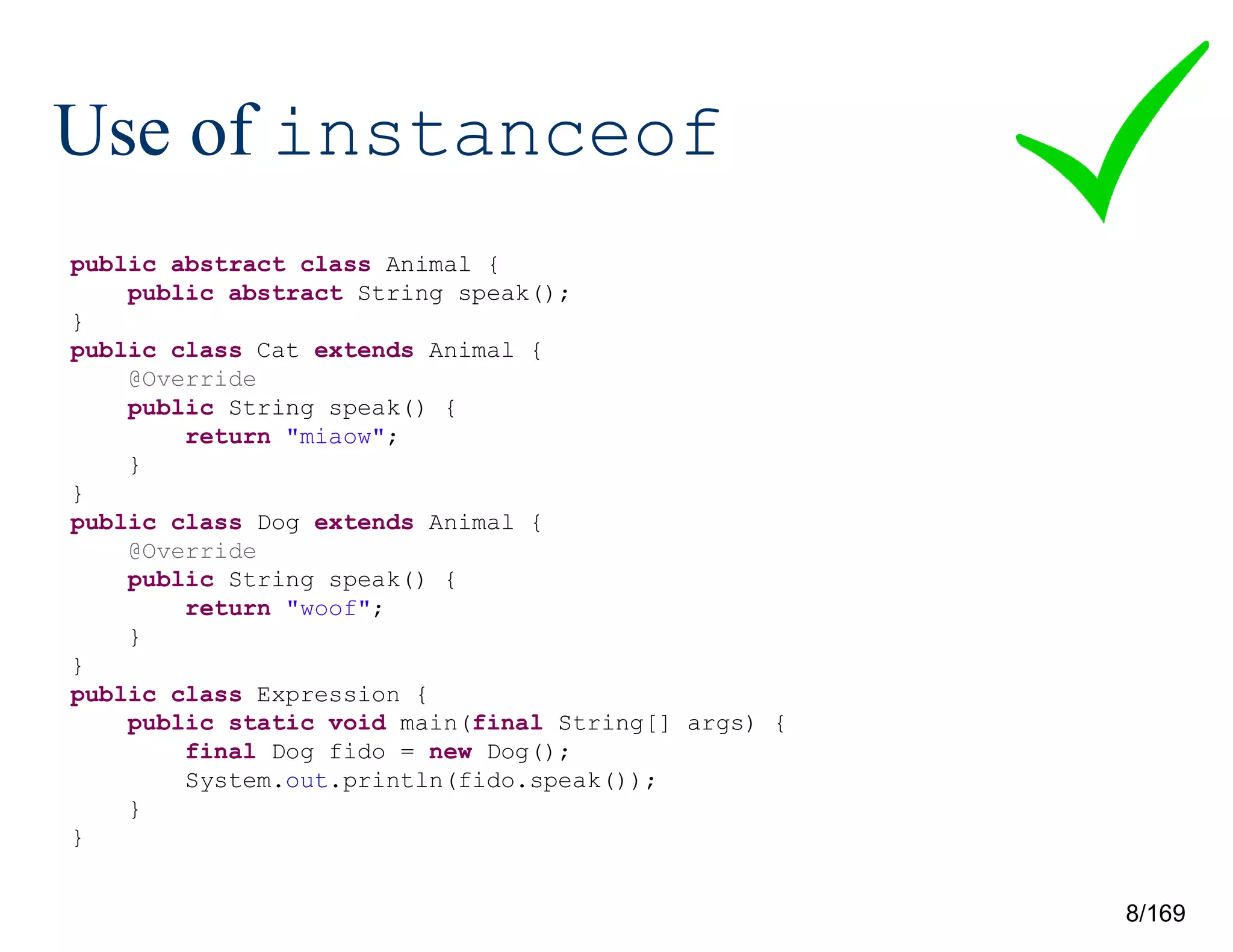 Use of instanceof

public abstract class Animal {
    public abstract String speak();
}
public class Cat extends Animal {
    @Override
    public String speak() {
        return "miaow";
    }
}
public class Dog extends Animal {
    @Override
    public String speak() {
        return "woof";
    }
}
public class Expression {
    public static void main(final String[] args) {
        final Dog fido = new Dog();
        System.out.println(fido.speak());
    }
}

8/169